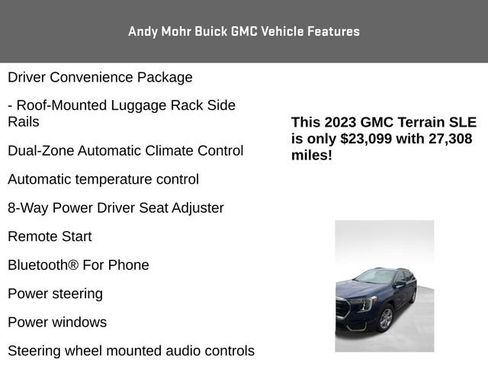 Andy Mohr Buick GMC Vehicle Features

Driver Convenience Package

- Roof-Mounted Luggage Rack Side Rails

Dual-Zone Automatic Climate Control

Automatic temperature control

8-Way Power Driver Seat Adjuster

Remote Start

Bluetooth® For Phone

Power steering

Power windows

Steering wheel mounted audio controls

This 2023 GMC Terrain SLE is only $23,099 with 27,308 miles!